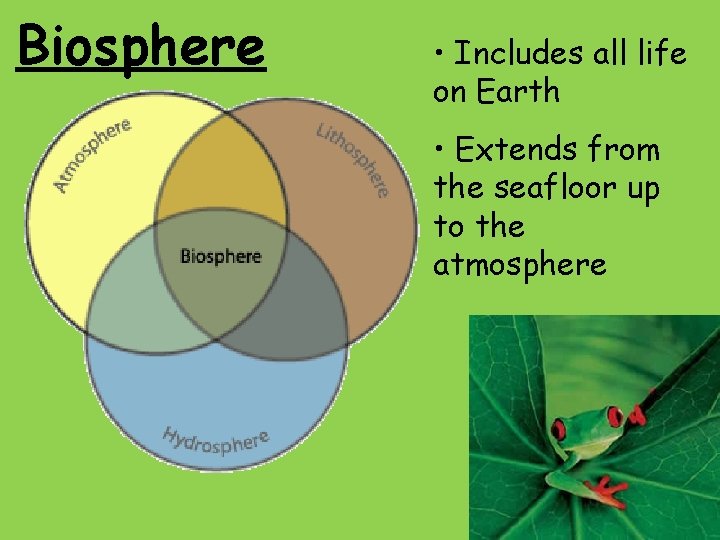 Biosphere

Atmosphere

Lithosphere

Biosphere

Hydrosphere

• Includes all life on Earth

• Extends from the seafloor up to the atmosphere